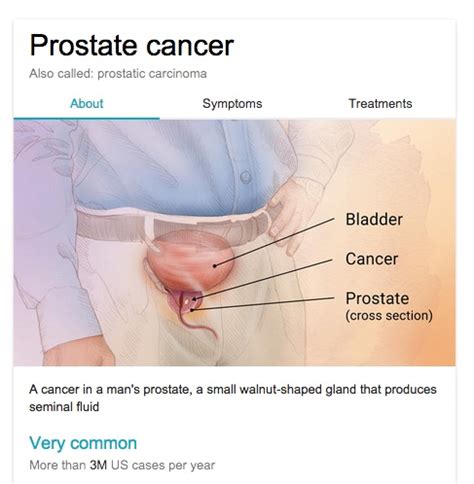 Prostate cancer

Also called: prostatic carcinoma

About

Symptoms

Treatments

Bladder

Cancer

Prostate
(cross section)

A cancer in a man's prostate, a small walnut-shaped gland that produces seminal fluid

Very common

More than 3M US cases per year